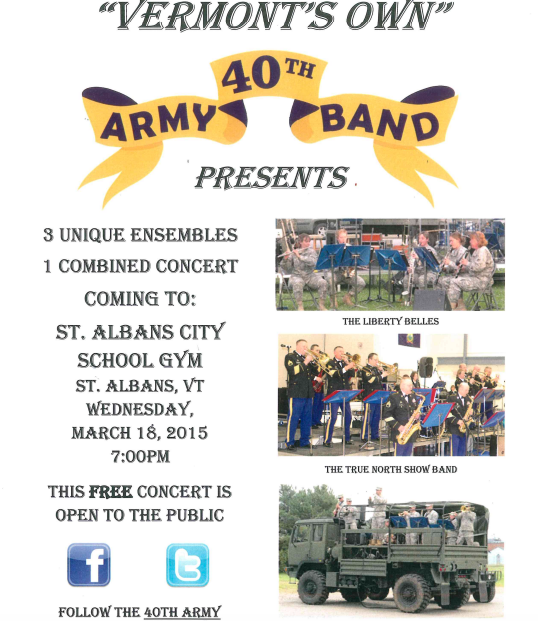 "VERMONT'S OWN"

40TH
ARMY BAND

PRESENTS

3 UNIQUE ENSEMBLES
1 COMBINED CONCERT
COMING TO:
ST. ALBANS CITY SCHOOL GYM
ST. ALBANS, VT
WEDNESDAY, MARCH 18, 2015
7:00PM

THIS FREE CONCERT IS OPEN TO THE PUBLIC

f

t

FOLLOW THE 40TH ARMY

THE LIBERTY BELLES

THE TRUE NORTH SHOW BAND